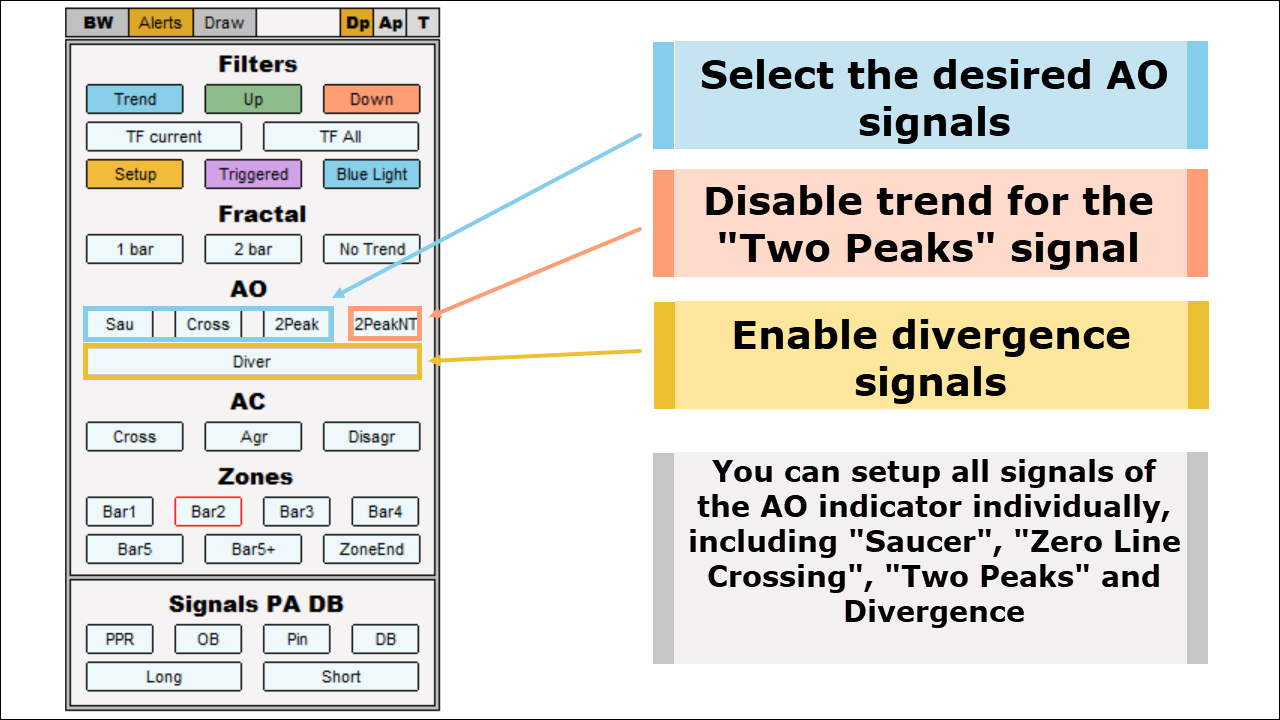 BW Alerts Draw Dp Ap T

Filters

Trend Up Down

TF current TF All

Setup Triggered Blue Light

Fractal

1 bar 2 bar No Trend

AO

Sau Cross 2Peak 2PeakNT

Diver

AC

Cross Agr Disagr

Zones

Bar1 Bar2 Bar3 Bar4

Bar5 Bar5+ ZoneEnd

Signals PA DB

PPR OB Pin DB

Long Short

Select the desired AO signals

Disable trend for the "Two Peaks" signal

Enable divergence signals

You can setup all signals of the AO indicator individually, including "Saucer", "Zero Line Crossing", "Two Peaks" and Divergence